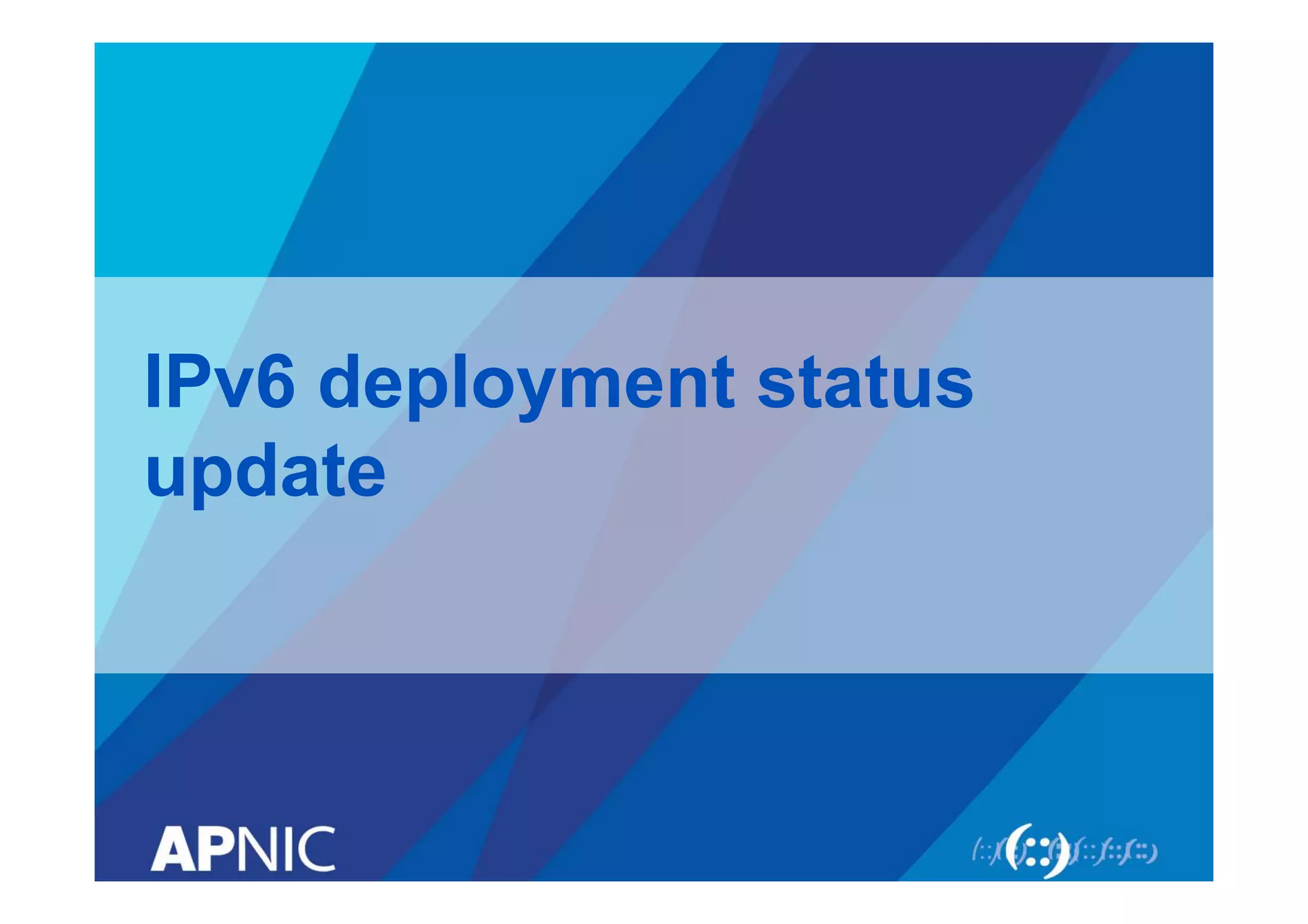 IPv6 deployment status update

APNIC